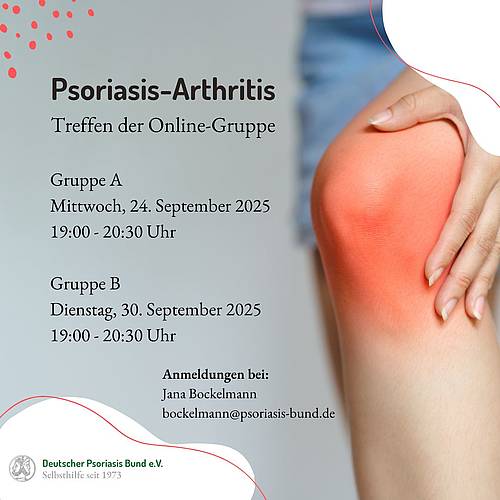 Psoriasis-Arthritis
Treffen der Online-Gruppe

Gruppe A
Mittwoch, 24. September 2025
19:00 - 20:30 Uhr

Gruppe B
Dienstag, 30. September 2025
19:00 - 20:30 Uhr

Anmeldungen bei:
Jana Bockelmann
bockelmann@psoriasis-bund.de

Deutscher Psoriasis Bund e.V.
Selbsthilfe seit 1973